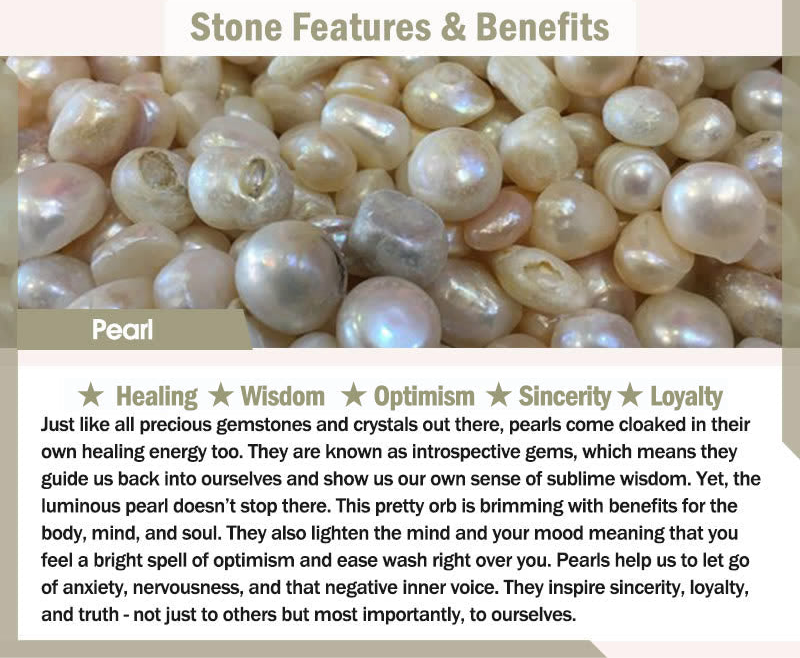 Stone Features & Benefits

Pearl

★ Healing ★ Wisdom ★ Optimism ★ Sincerity ★ Loyalty

Just like all precious gemstones and crystals out there, pearls come cloaked in their own healing energy too. They are known as introspective gems, which means they guide us back into ourselves and show us our own sense of sublime wisdom. Yet, the luminous pearl doesn't stop there. This pretty orb is brimming with benefits for the body, mind, and soul. They also lighten the mind and your mood meaning that you feel a bright spell of optimism and ease wash right over you. Pearls help us to let go of anxiety, nervousness, and that negative inner voice. They inspire sincerity, loyalty, and truth - not just to others but most importantly, to ourselves.